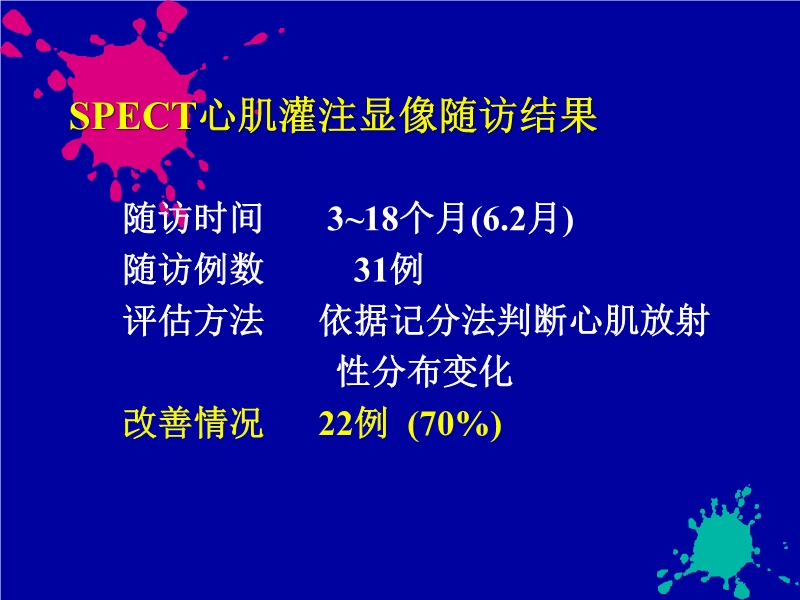 SPECT心肌灌注显像随访结果

随访时间　3~18个月(6.2月)

随访例数　31例

评估方法　依据记分法判断心肌放射性分布变化

改善情况　22例 (70%)